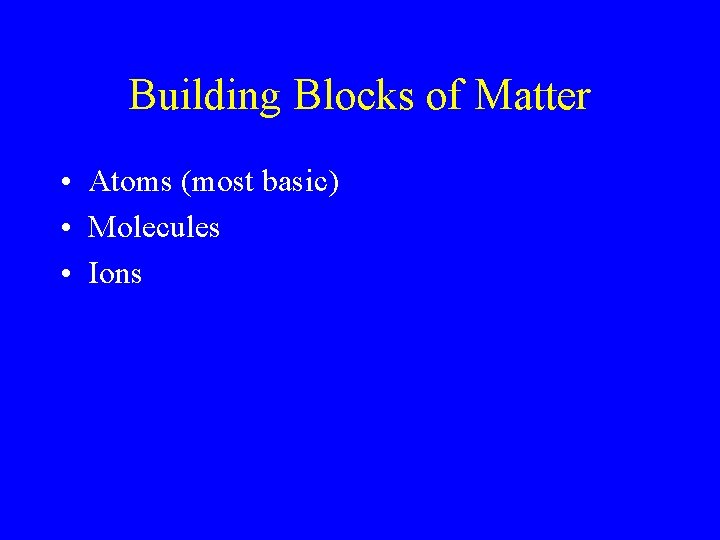 Building Blocks of Matter

• Atoms (most basic)
• Molecules
• Ions